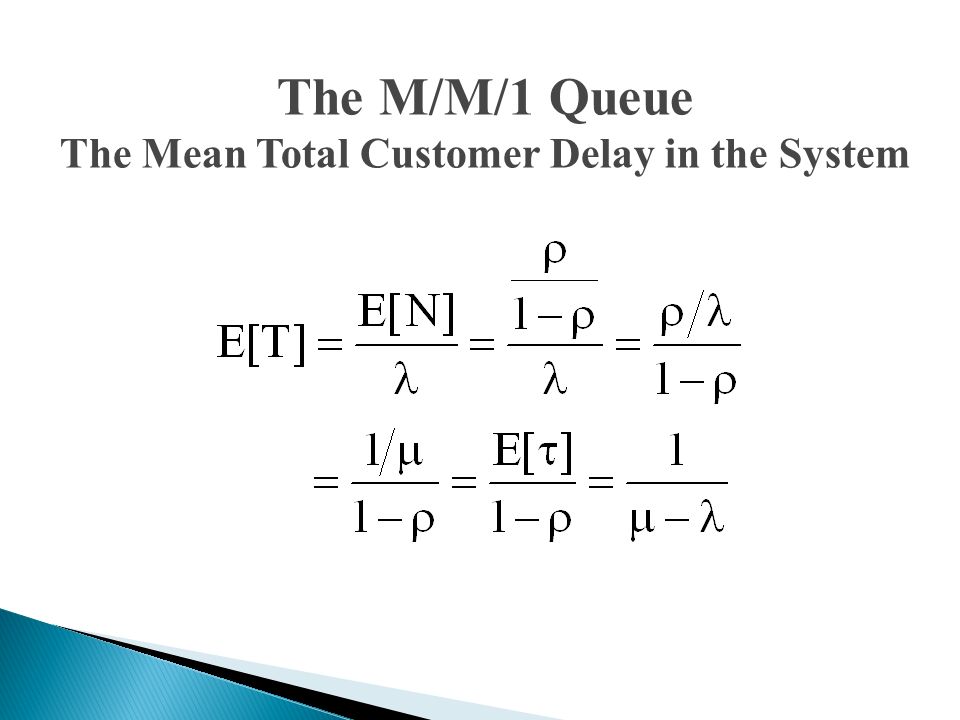 The M/M/1 Queue
The Mean Total Customer Delay in the System

$E[T] = \frac{E[N]}{\lambda} = \frac{\frac{\rho}{1-\rho}}{\lambda} = \frac{\rho/\lambda}{1-\rho}$

$= \frac{1/\mu}{1-\rho} = \frac{E[\tau]}{1-\rho} = \frac{1}{\mu-\lambda}$